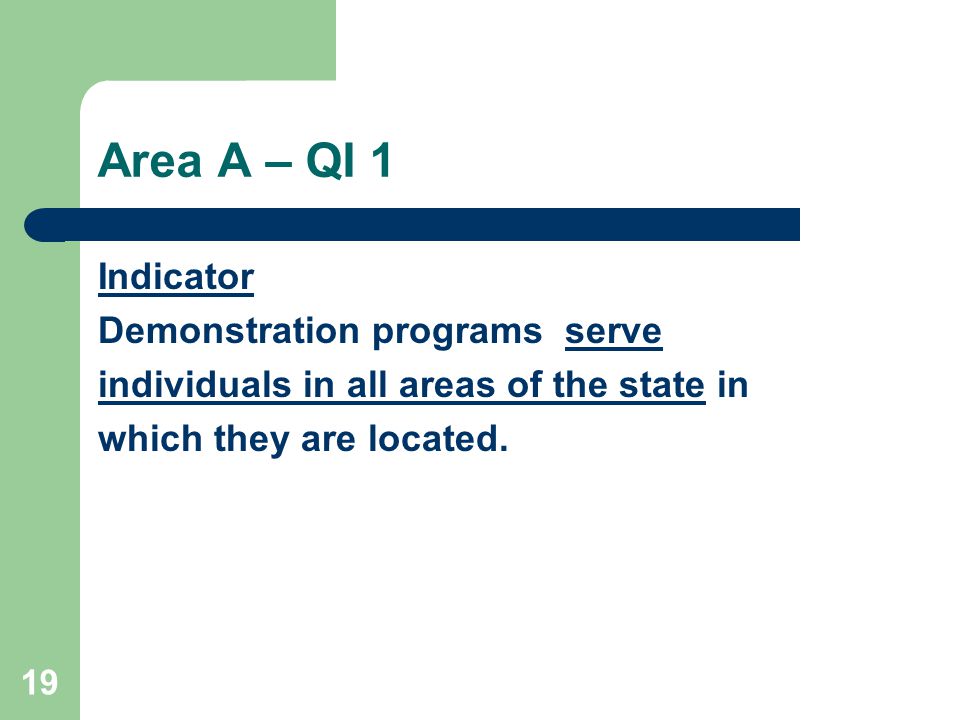 Area A – QI 1

Indicator
Demonstration programs serve individuals in all areas of the state in which they are located.

19